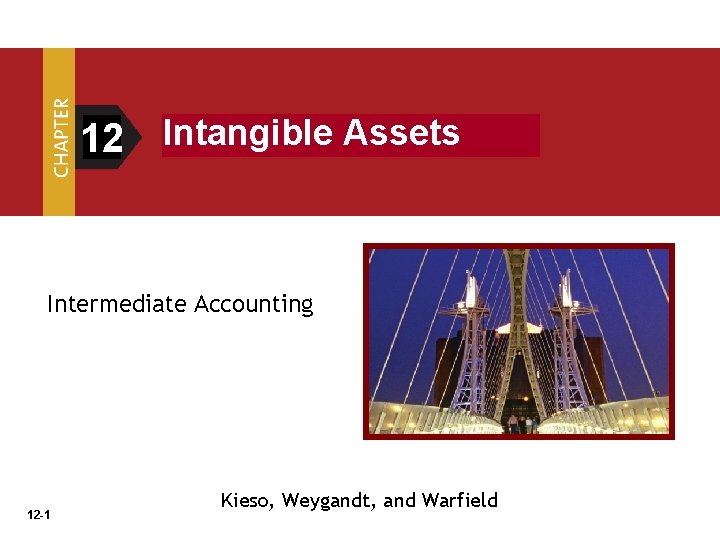 CHAPTER 12 Intangible Assets

Intermediate Accounting

Kieso, Weygandt, and Warfield

12-1